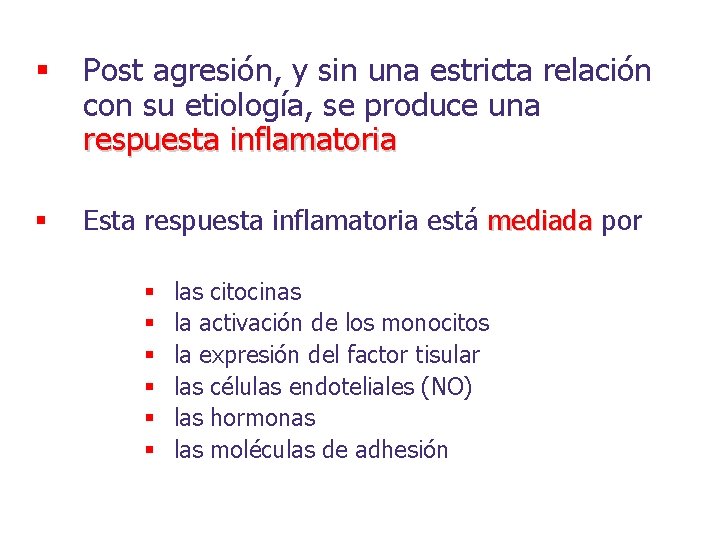 ▪ Post agresión, y sin una estricta relación con su etiología, se produce una respuesta inflamatoria

▪ Esta respuesta inflamatoria está mediada por

▪ las citocinas
▪ la activación de los monocitos
▪ la expresión del factor tisular
▪ las células endoteliales (NO)
▪ las hormonas
▪ las moléculas de adhesión